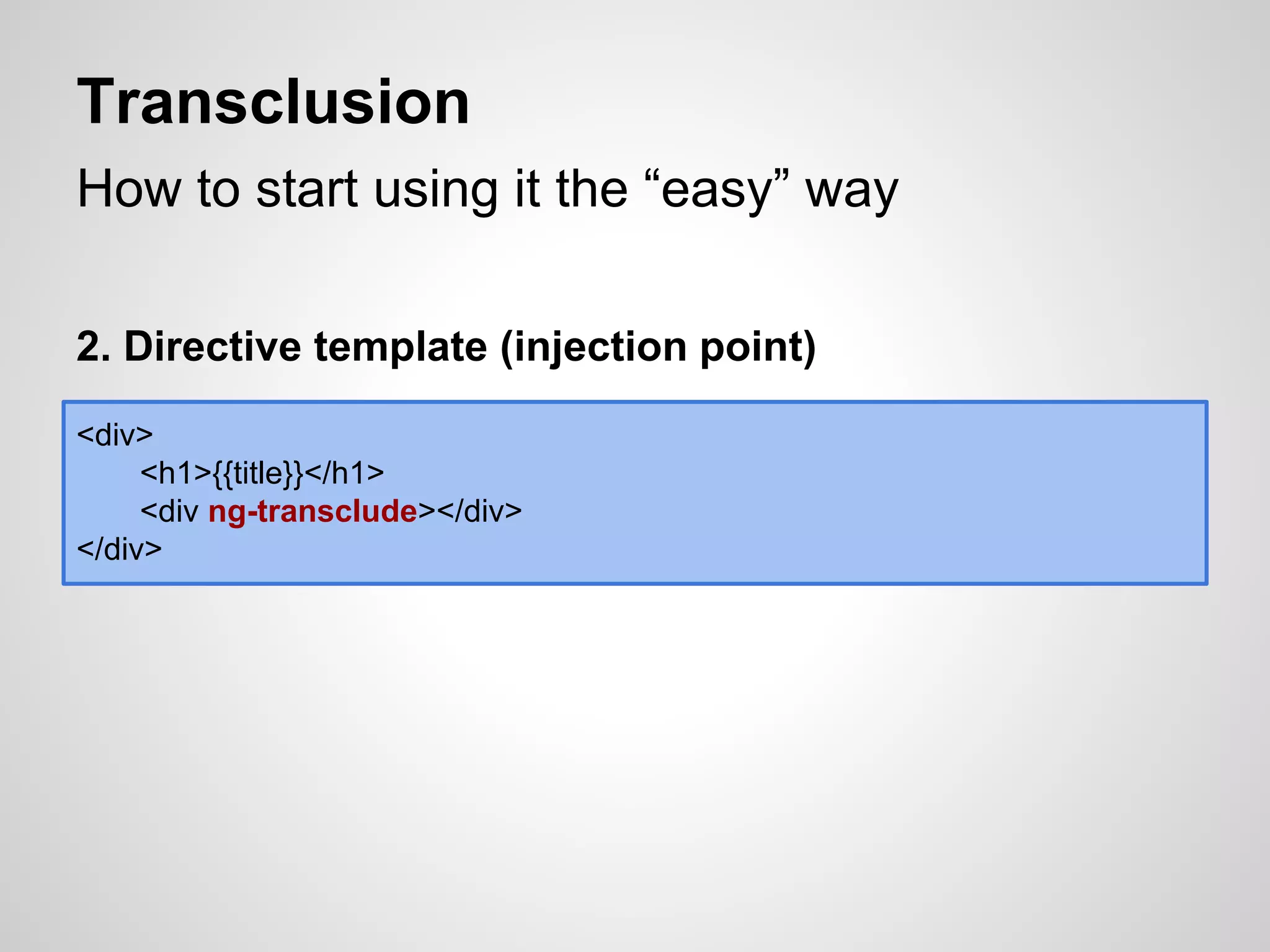 Transclusion

How to start using it the “easy” way

2. Directive template (injection point)

<div>
<h1>{{title}}</h1>
<div ng-transclude></div>
</div>